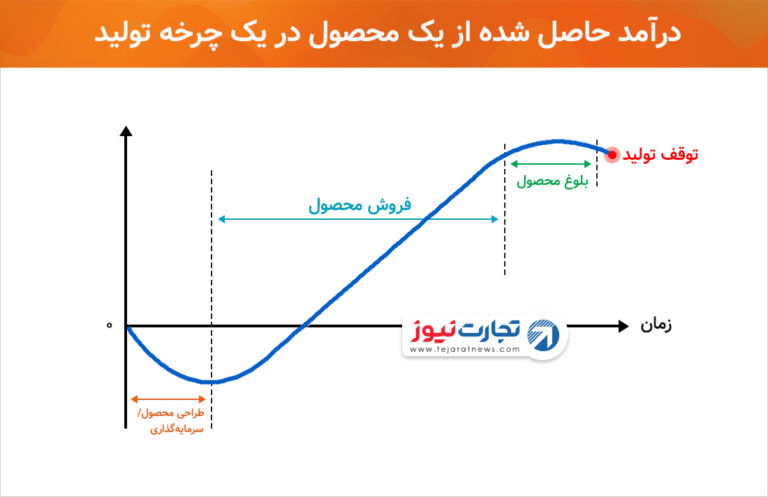 درآمد حاصل شده از یک محصول در یک چرخه تولید

توقف تولید

بلوغ محصول

فروش محصول

۰

زمان

تجارت نیوز
www.tejaratnews.com

طراحی محصول/
سرمایه‌گذاری